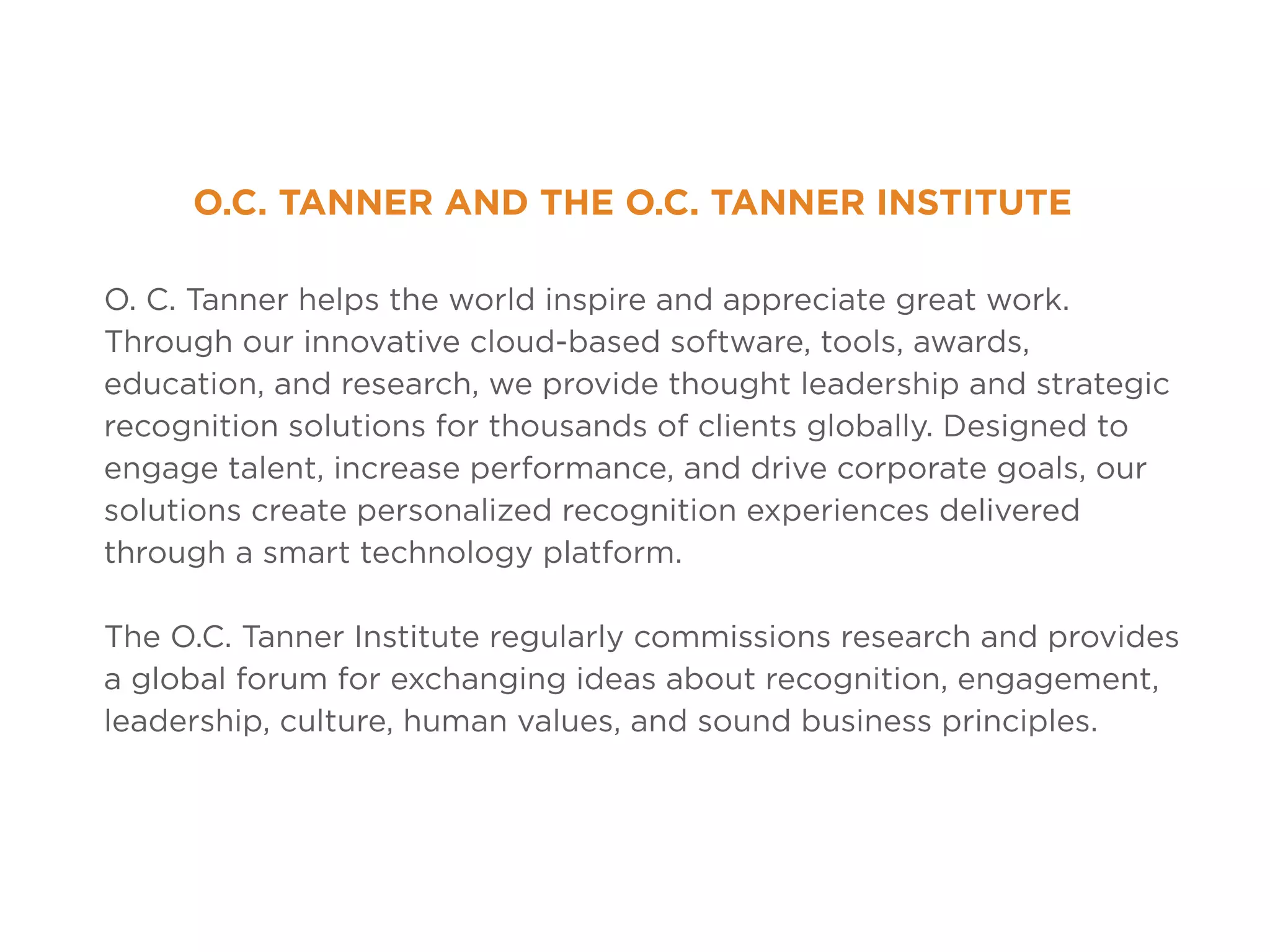 O.C. TANNER AND THE O.C. TANNER INSTITUTE

O. C. Tanner helps the world inspire and appreciate great work. Through our innovative cloud-based software, tools, awards, education, and research, we provide thought leadership and strategic recognition solutions for thousands of clients globally. Designed to engage talent, increase performance, and drive corporate goals, our solutions create personalized recognition experiences delivered through a smart technology platform.

The O.C. Tanner Institute regularly commissions research and provides a global forum for exchanging ideas about recognition, engagement, leadership, culture, human values, and sound business principles.